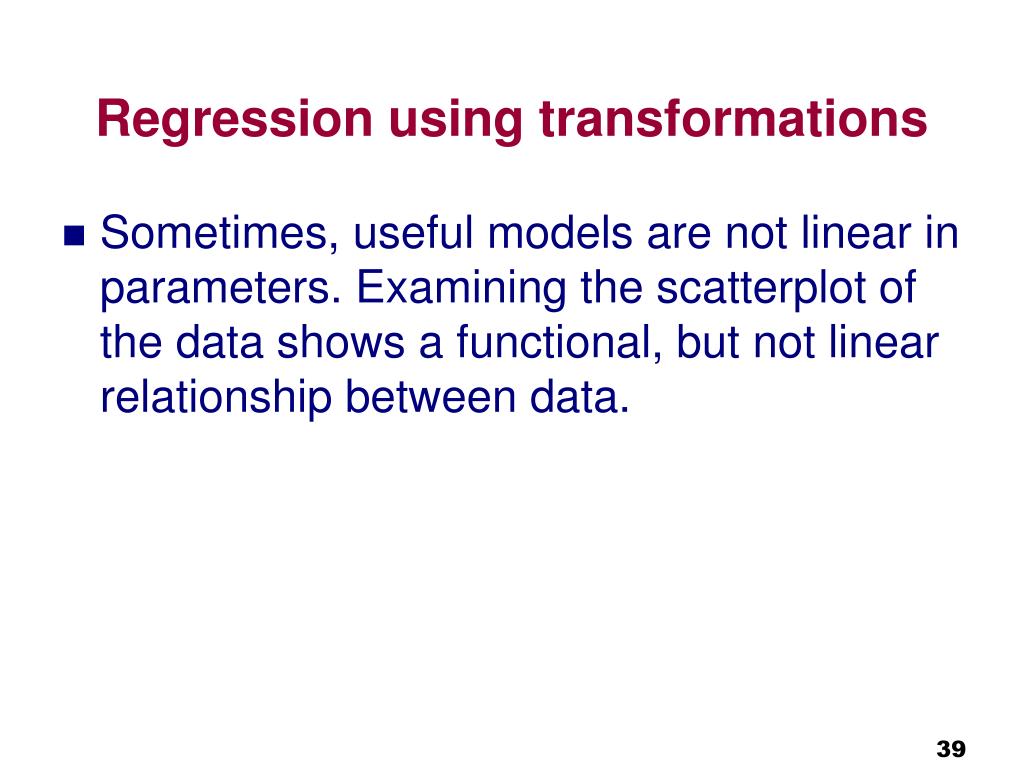 Regression using transformations

Sometimes, useful models are not linear in parameters. Examining the scatterplot of the data shows a functional, but not linear relationship between data.

39